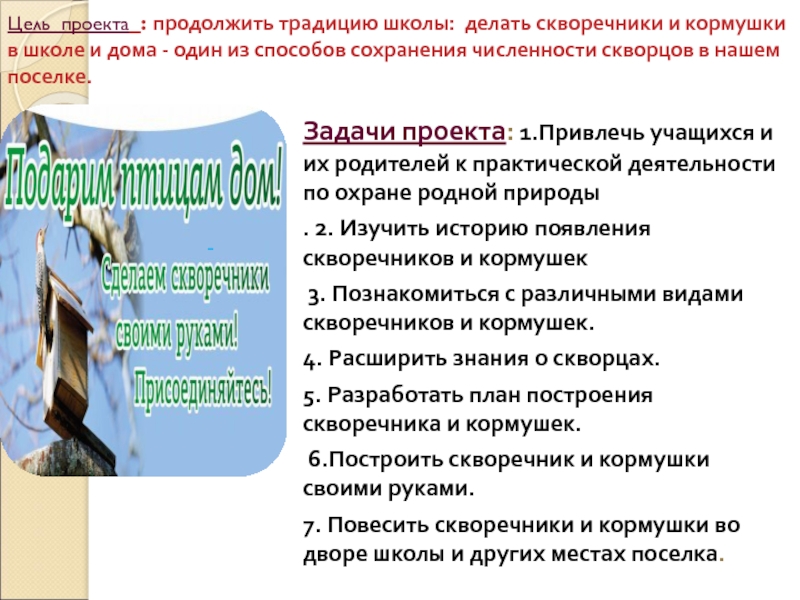 Цель проекта : продолжить традицию школы: делать скворечники и кормушки в школе и дома - один из способов сохранения численности скворцов в нашем поселке.

Подарим птицам дом!

Сделаем скворечники своими руками! Присоединяйтесь!

Задачи проекта: 1.Привлечь учащихся и их родителей к практической деятельности по охране родной природы

. 2. Изучить историю появления скворечников и кормушек

3. Познакомиться с различными видами скворечников и кормушек.

4. Расширить знания о скворцах.

5. Разработать план построения скворечника и кормушек.

6.Построить скворечник и кормушки своими руками.

7. Повесить скворечники и кормушки во дворе школы и других местах поселка.